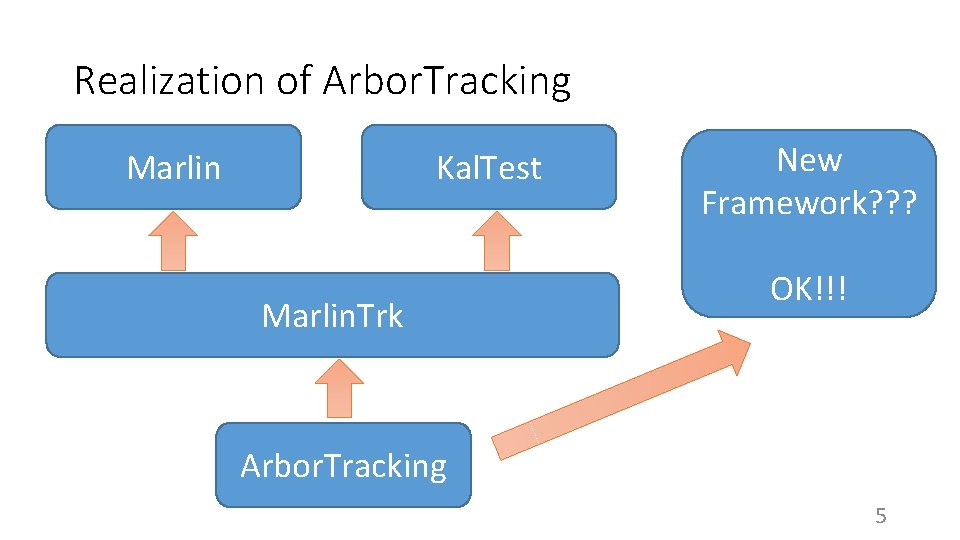 Realization of ArborTracking

Marlin

KalTest

New Framework???

OK!!!

MarlinTrk

ArborTracking

5